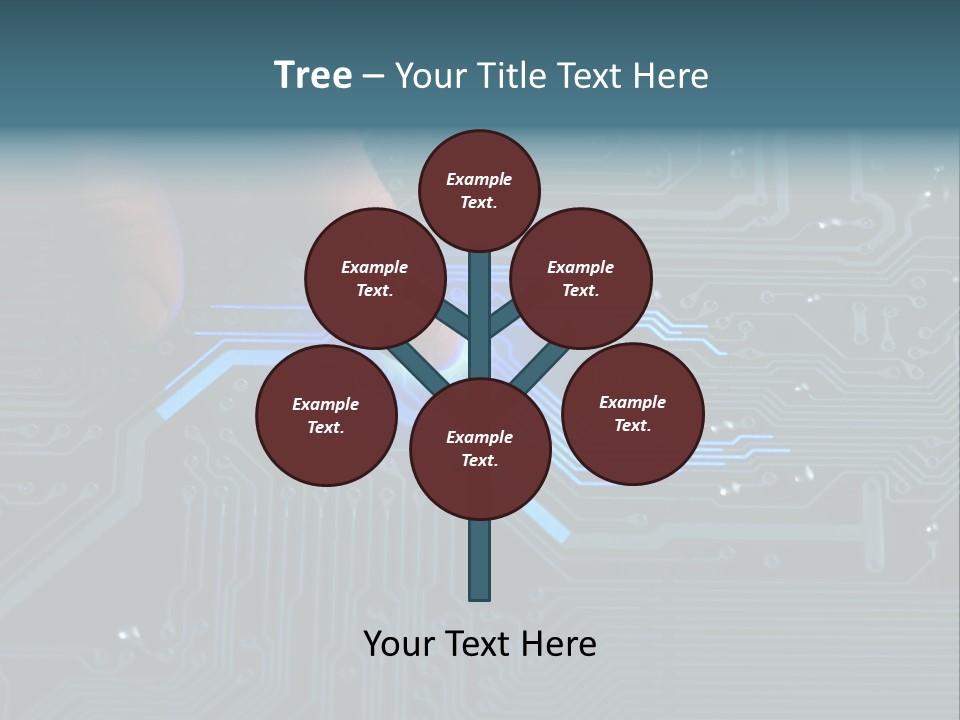 Tree – Your Title Text Here

Example Text.

Example Text.

Example Text.

Example Text.

Example Text.

Example Text.

Your Text Here